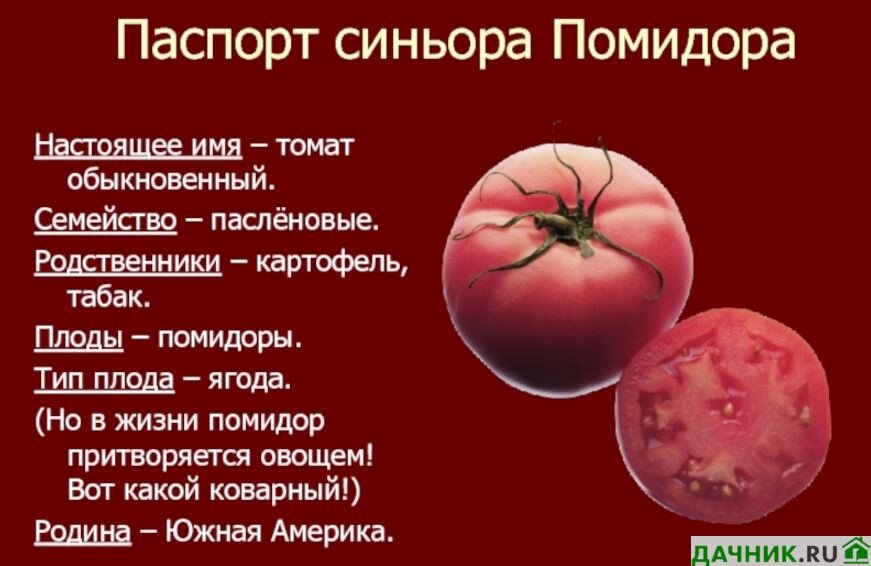 Паспорт синьора Помидора

Настоящее имя – томат обыкновенный.

Семейство – паслёновые.

Родственники – картофель, табак.

Плоды – помидоры.

Тип плода – ягода.

(Но в жизни помидор притворяется овощем! Вот какой коварный!)

Родина – Южная Америка.

ДАЧНИК.RU